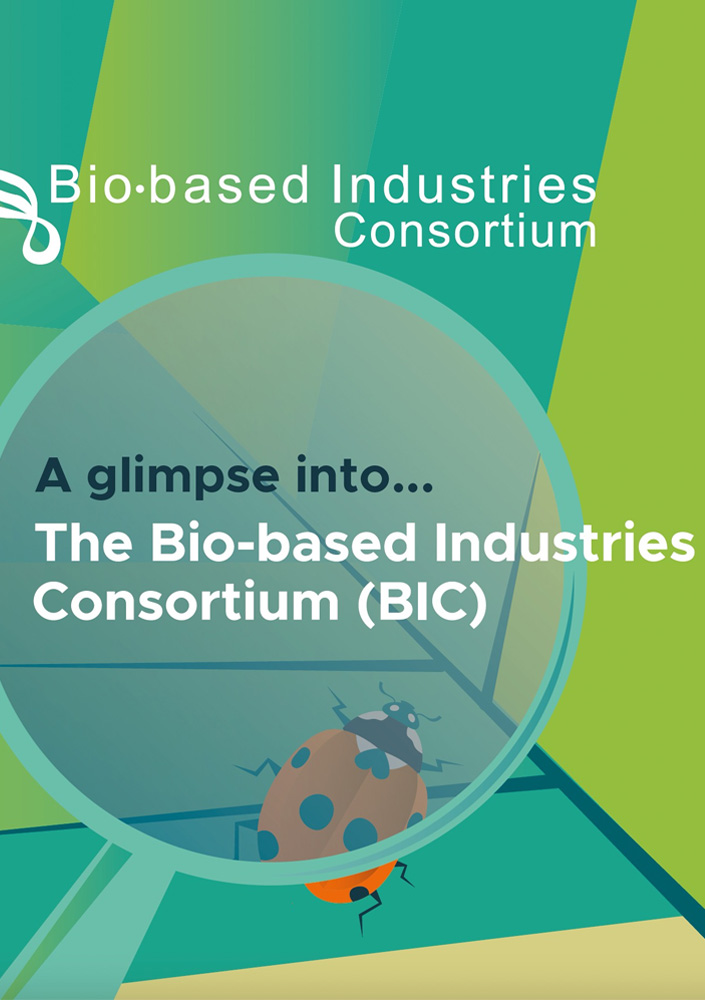 Bio·based Industries Consortium

A glimpse into...

The Bio-based Industries Consortium (BIC)